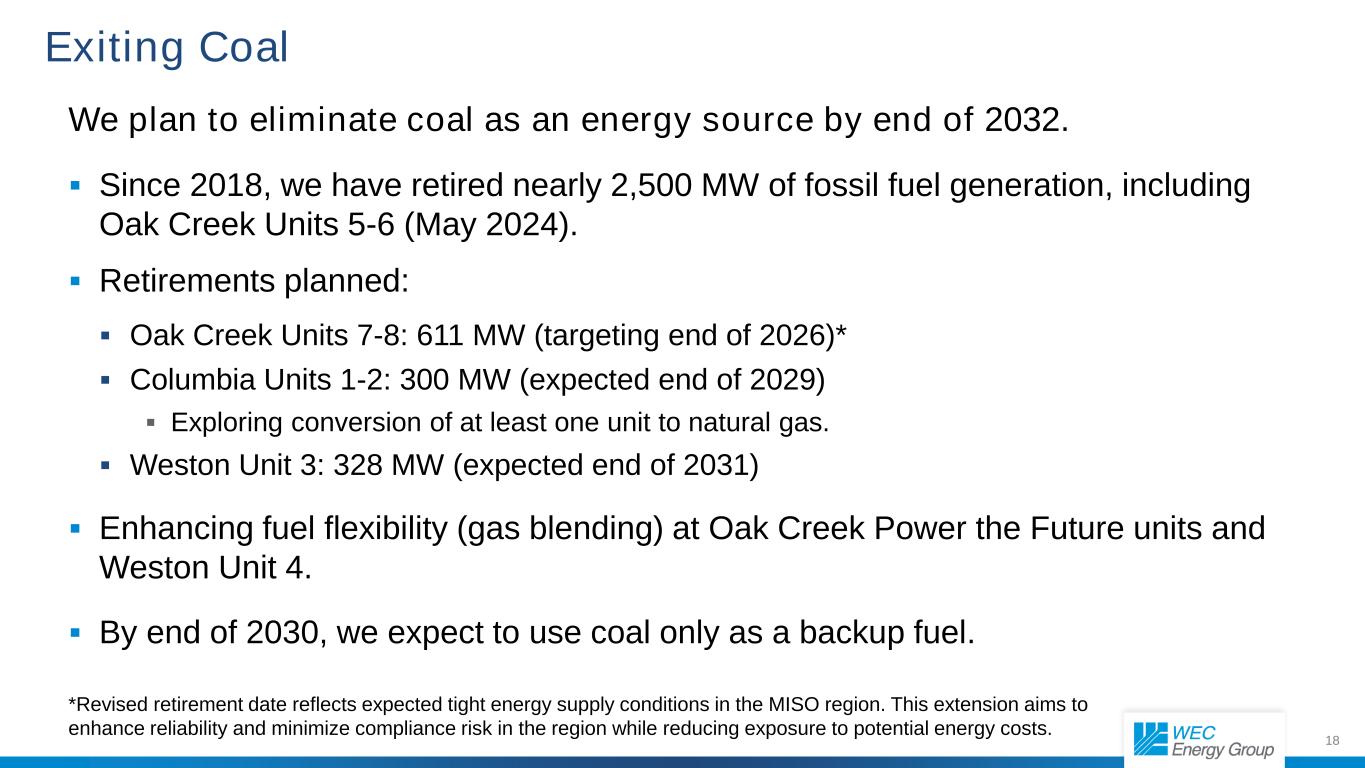 Exiting Coal

We plan to eliminate coal as an energy source by end of 2032.

▪ Since 2018, we have retired nearly 2,500 MW of fossil fuel generation, including Oak Creek Units 5-6 (May 2024).

▪ Retirements planned:

▪ Oak Creek Units 7-8: 611 MW (targeting end of 2026)*

▪ Columbia Units 1-2: 300 MW (expected end of 2029)

▪ Exploring conversion of at least one unit to natural gas.

▪ Weston Unit 3: 328 MW (expected end of 2031)

▪ Enhancing fuel flexibility (gas blending) at Oak Creek Power the Future units and Weston Unit 4.

▪ By end of 2030, we expect to use coal only as a backup fuel.

*Revised retirement date reflects expected tight energy supply conditions in the MISO region. This extension aims to enhance reliability and minimize compliance risk in the region while reducing exposure to potential energy costs.

WEC Energy Group

18